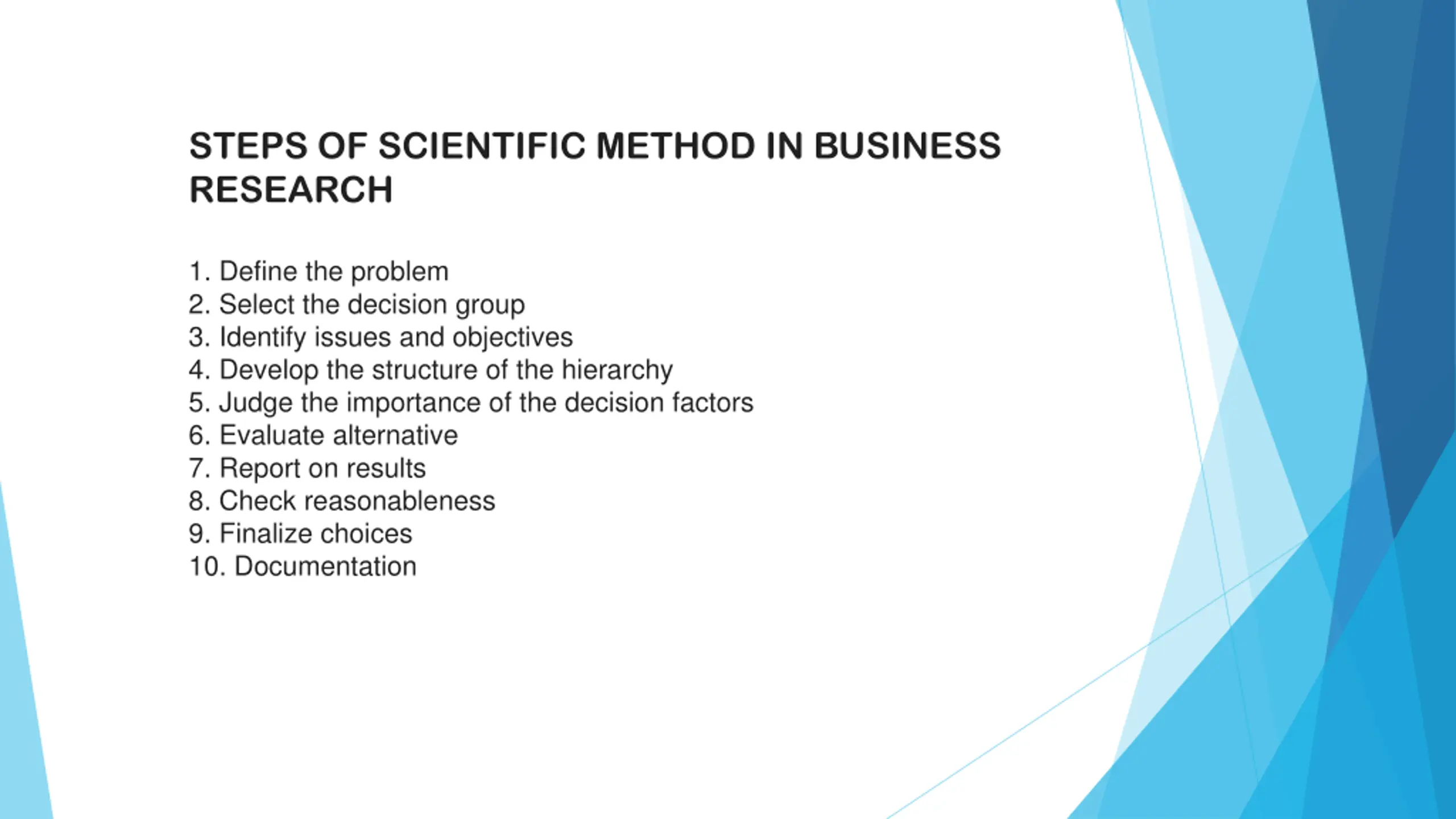 STEPS OF SCIENTIFIC METHOD IN BUSINESS RESEARCH

1. Define the problem
2. Select the decision group
3. Identify issues and objectives
4. Develop the structure of the hierarchy
5. Judge the importance of the decision factors
6. Evaluate alternative
7. Report on results
8. Check reasonableness
9. Finalize choices
10. Documentation